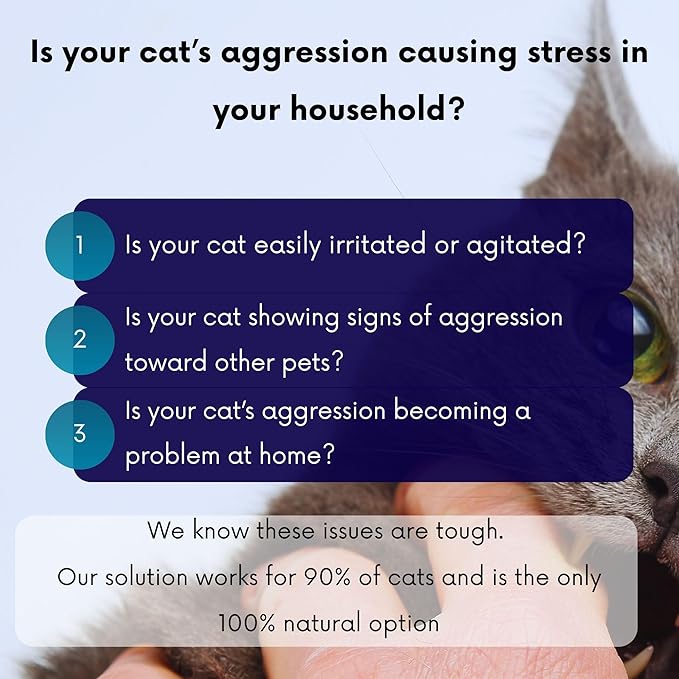 Is your cat's aggression causing stress in your household?

1 Is your cat easily irritated or agitated?

2 Is your cat showing signs of aggression toward other pets?

3 Is your cat's aggression becoming a problem at home?

We know these issues are tough.
Our solution works for 90% of cats and is the only 100% natural option